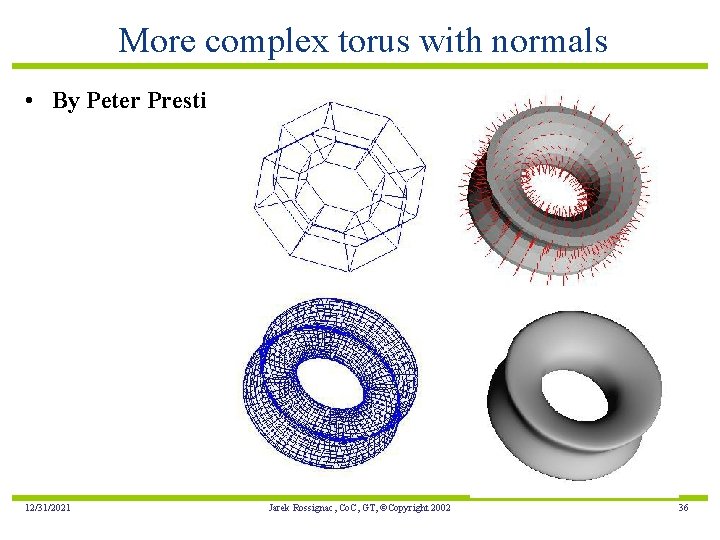 More complex torus with normals

• By Peter Presti

12/31/2021

Jarek Rossignac, CoC, GT, ©Copyright 2002

36